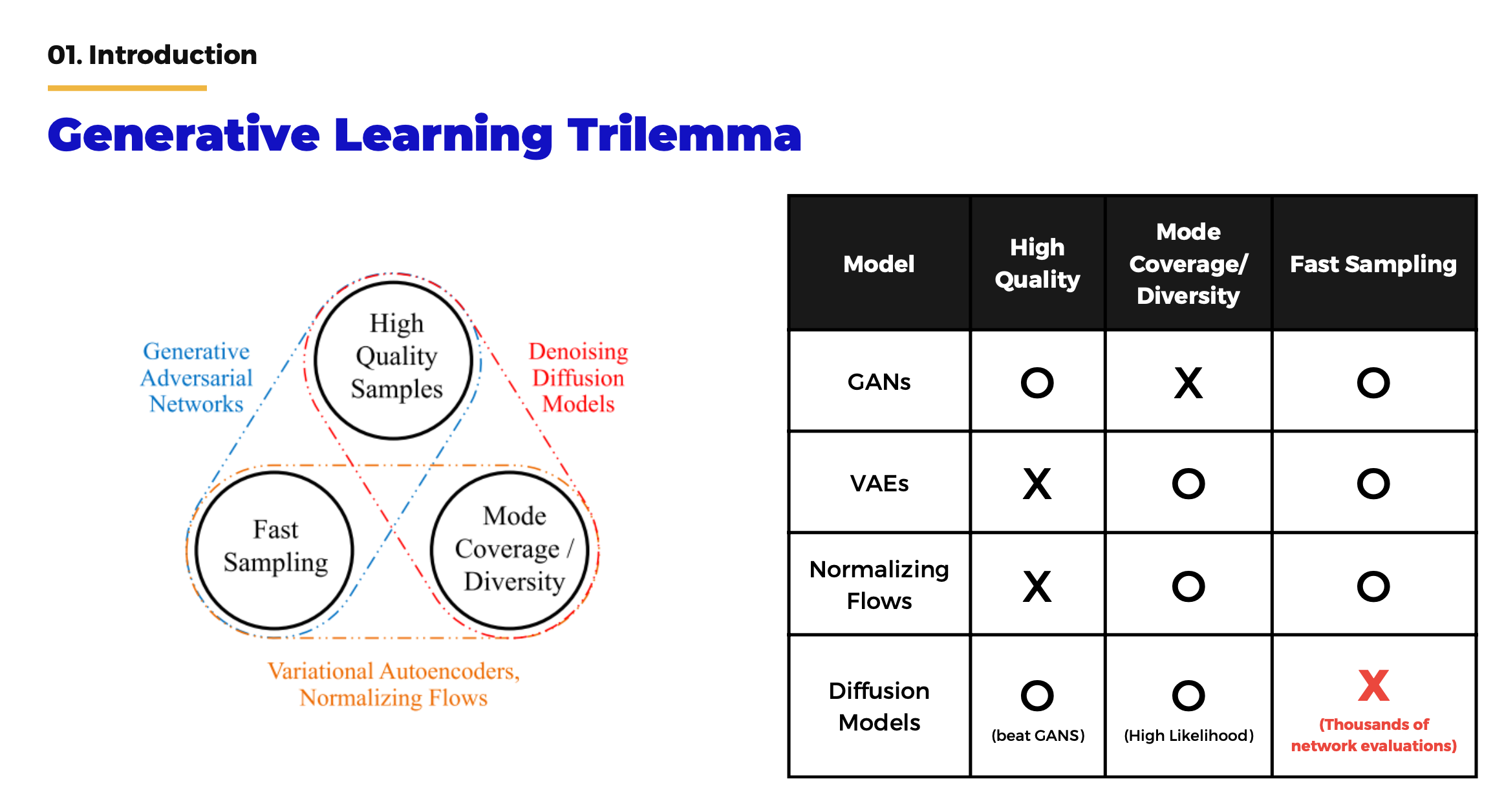 01. Introduction

Generative Learning Trilemma

Generative Adversarial Networks

High Quality Samples

Denoising Diffusion Models

Fast Sampling

Mode Coverage / Diversity

Variational Autoencoders, Normalizing Flows

| Model | High Quality | Mode Coverage/ Diversity | Fast Sampling |
|---|---|---|---|
| GANs | O | X | O |
| VAEs | X | O | O |
| Normalizing Flows | X | O | O |
| Diffusion Models | O (beat GANS) | O (High Likelihood) | X (Thousands of network evaluations) |